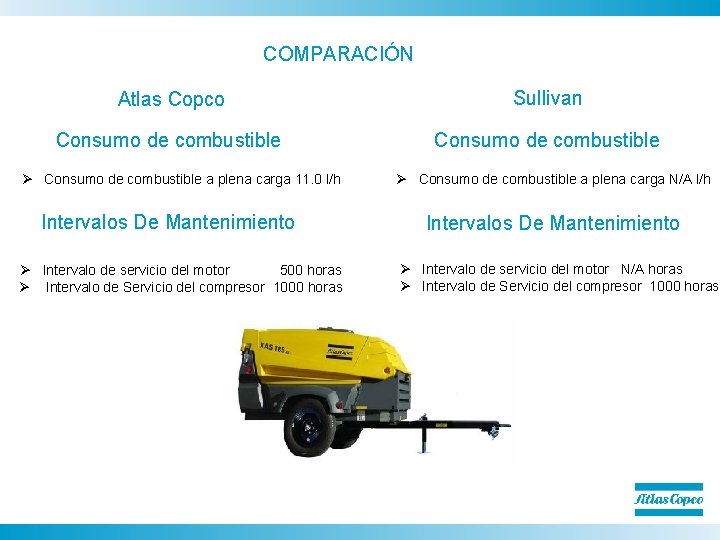 COMPARACIÓN

Atlas Copco

Consumo de combustible

➢ Consumo de combustible a plena carga 11.0 l/h

Intervalos De Mantenimiento

➢ Intervalo de servicio del motor 500 horas
➢ Intervalo de Servicio del compresor 1000 horas

Sullivan

Consumo de combustible

➢ Consumo de combustible a plena carga N/A l/h

Intervalos De Mantenimiento

➢ Intervalo de servicio del motor N/A horas
➢ Intervalo de Servicio del compresor 1000 horas

XAS 185

Atlas Copco

Atlas Copco